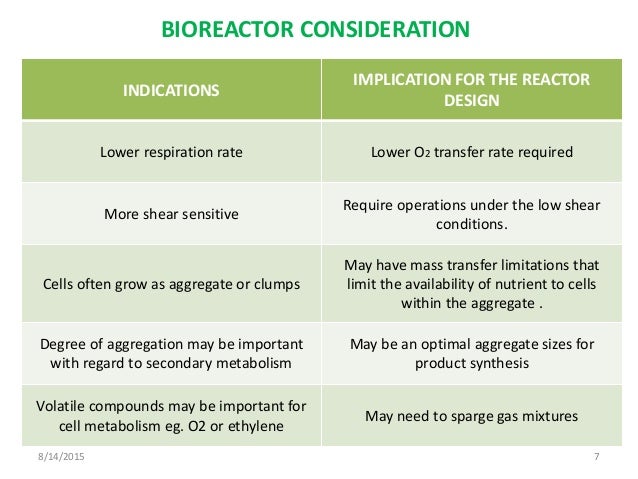 BIOREACTOR CONSIDERATION

| INDICATIONS | IMPLICATION FOR THE REACTOR DESIGN |
|---|---|
| Lower respiration rate | Lower $O_2$ transfer rate required |
| More shear sensitive | Require operations under the low shear conditions. |
| Cells often grow as aggregate or clumps | May have mass transfer limitations that limit the availability of nutrient to cells within the aggregate . |
| Degree of aggregation may be important with regard to secondary metabolism | May be an optimal aggregate sizes for product synthesis |
| Volatile compounds may be important for cell metabolism eg. O2 or ethylene | May need to sparge gas mixtures |

8/14/2015

7